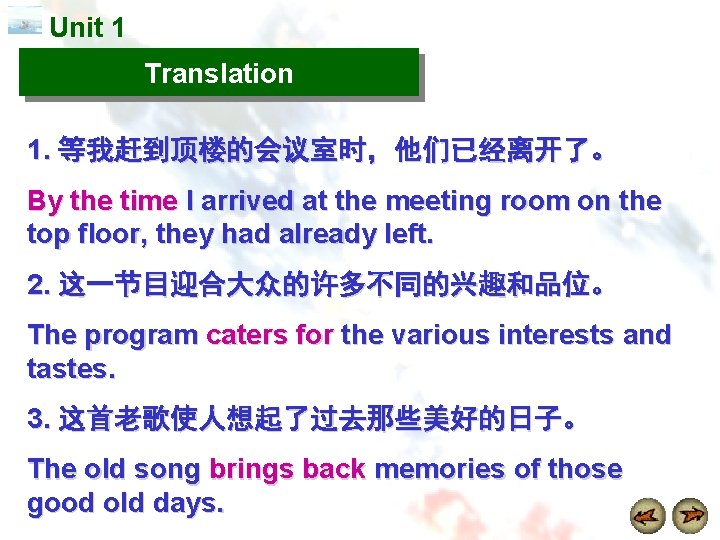 Unit 1

Translation

1. 等我赶到顶楼的会议室时，他们已经离开了。

By the time I arrived at the meeting room on the top floor, they had already left.

2. 这一节目迎合大众的许多不同的兴趣和品位。

The program caters for the various interests and tastes.

3. 这首老歌使人想起了过去那些美好的日子。

The old song brings back memories of those good old days.